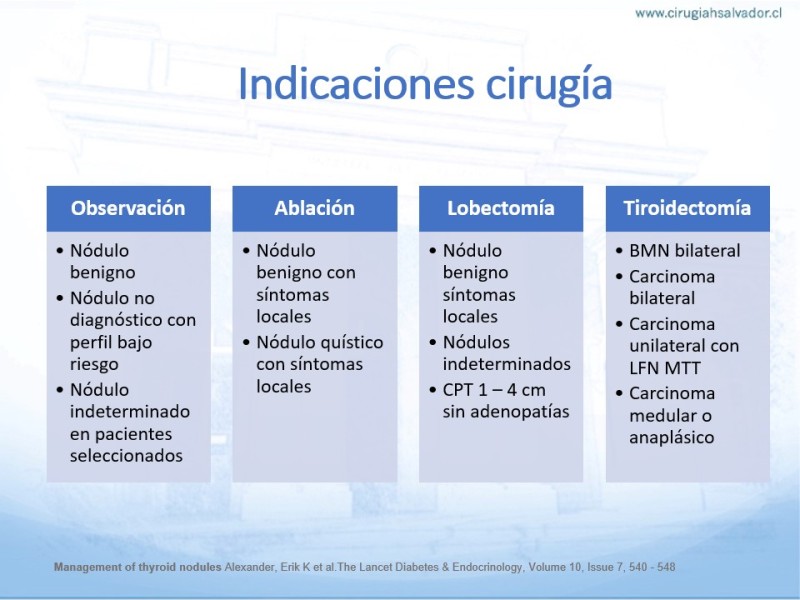 www.cirugiahsalvador.cl

Indicaciones cirugía

Observación
• Nódulo benigno
• Nódulo no diagnóstico con perfil bajo riesgo
• Nódulo indeterminado en pacientes seleccionados

Ablación
• Nódulo benigno con síntomas locales
• Nódulo quístico con síntomas locales

Lobectomía
• Nódulo benigno síntomas locales
• Nódulos indeterminados
• CPT 1 – 4 cm sin adenopatías

Tiroidectomía
• BMN bilateral
• Carcinoma bilateral
• Carcinoma unilateral con LFN MTT
• Carcinoma medular o anaplásico

Management of thyroid nodules Alexander, Erik K et al.The Lancet Diabetes & Endocrinology, Volume 10, Issue 7, 540 - 548